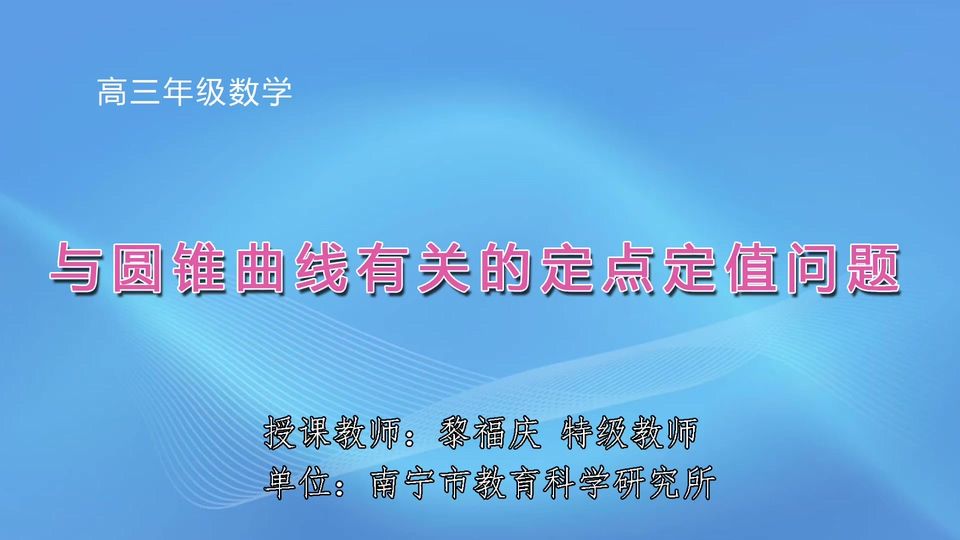 高三年级数学

与圆锥曲线有关的定点定值问题

授课教师：黎福庆 特级教师
单位：南宁市教育科学研究所